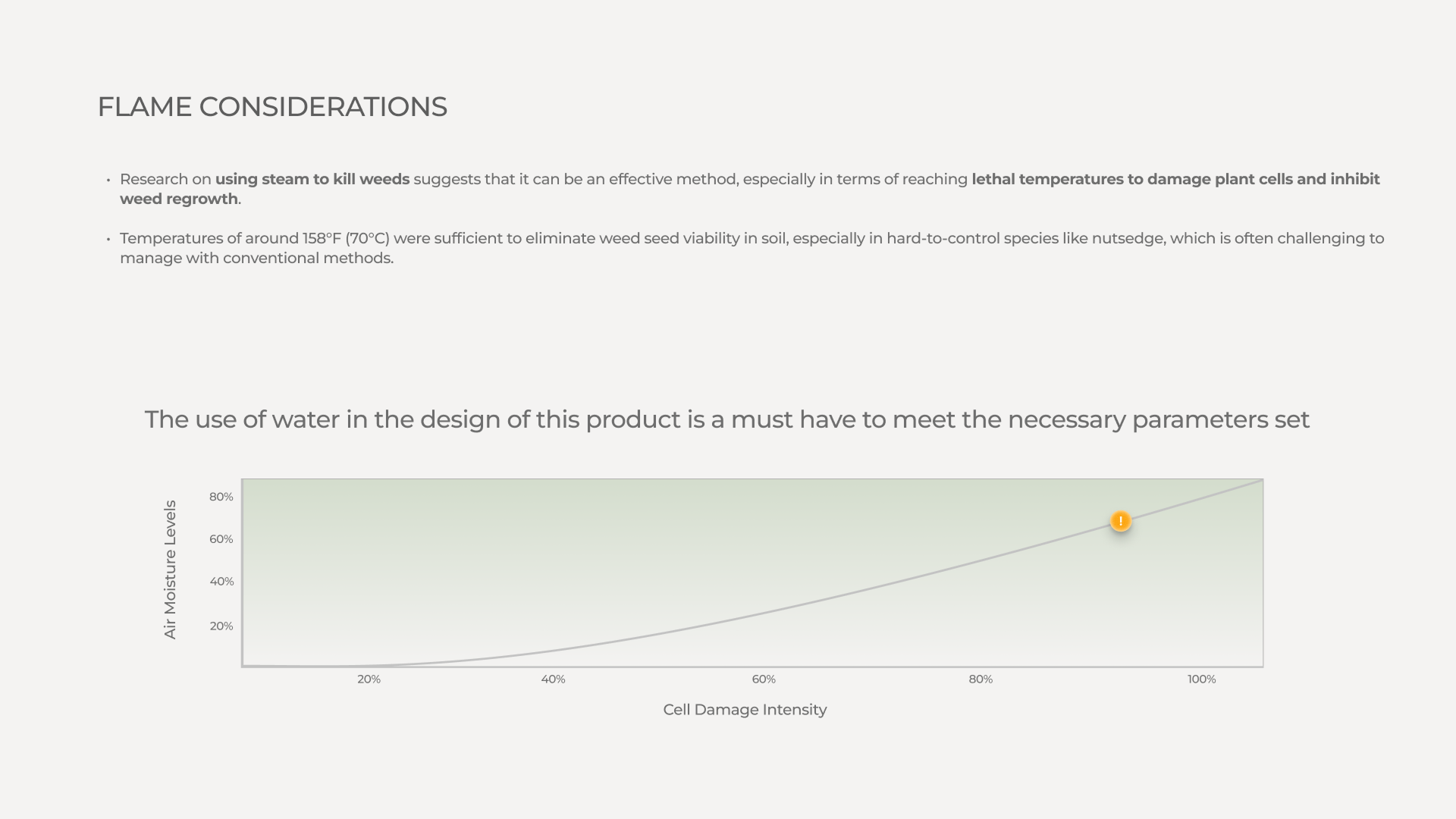 FLAME CONSIDERATIONS

• Research on using steam to kill weeds suggests that it can be an effective method, especially in terms of reaching lethal temperatures to damage plant cells and inhibit weed regrowth.

• Temperatures of around 158°F (70°C) were sufficient to eliminate weed seed viability in soil, especially in hard-to-control species like nutsedge, which is often challenging to manage with conventional methods.

The use of water in the design of this product is a must have to meet the necessary parameters set

Air Moisture Levels

80%
60%
40%
20%

!

20%
40%
60%
80%
100%

Cell Damage Intensity